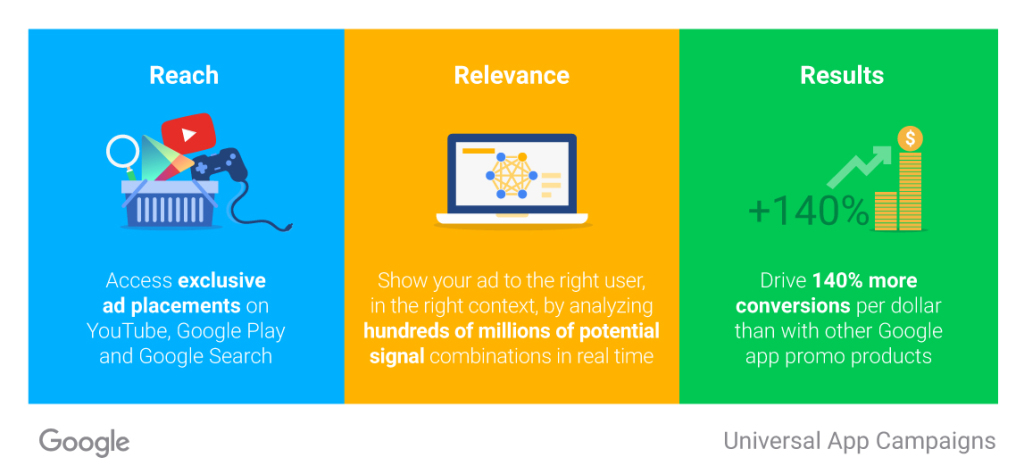 Reach

Access exclusive ad placements on YouTube, Google Play and Google Search

Relevance

Show your ad to the right user, in the right context, by analyzing hundreds of millions of potential signal combinations in real time

Results

+140%

$

Drive 140% more conversions per dollar than with other Google app promo products

Google

Universal App Campaigns